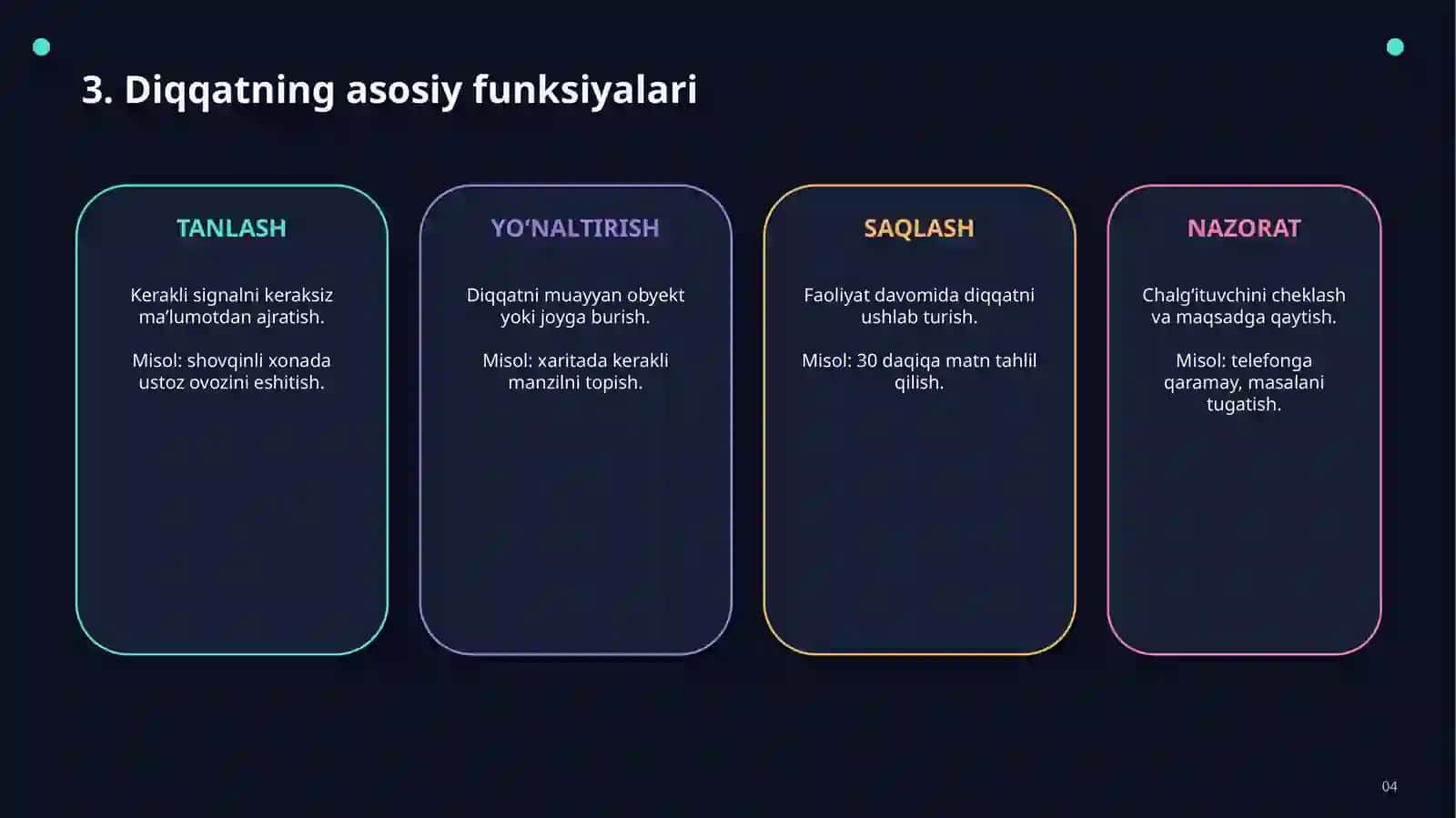 3. Diqqatning asosiy funksiyalari

TANLASH

Kerakli signalni keraksiz ma'lumotdan ajratish.

Misol: shovqinli xonada ustoz ovozini eshitish.

YO'NALTIRISH

Diqqatni muayyan obyekt yoki joyga burish.

Misol: xaritada kerakli manzilni topish.

SAQLASH

Faoliyat davomida diqqatni ushlab turish.

Misol: 30 daqiqa matn tahlil qilish.

NAZORAT

Chalg'ituvchini cheklash va maqsadga qaytish.

Misol: telefonga qaramay, masalani tugatish.

04